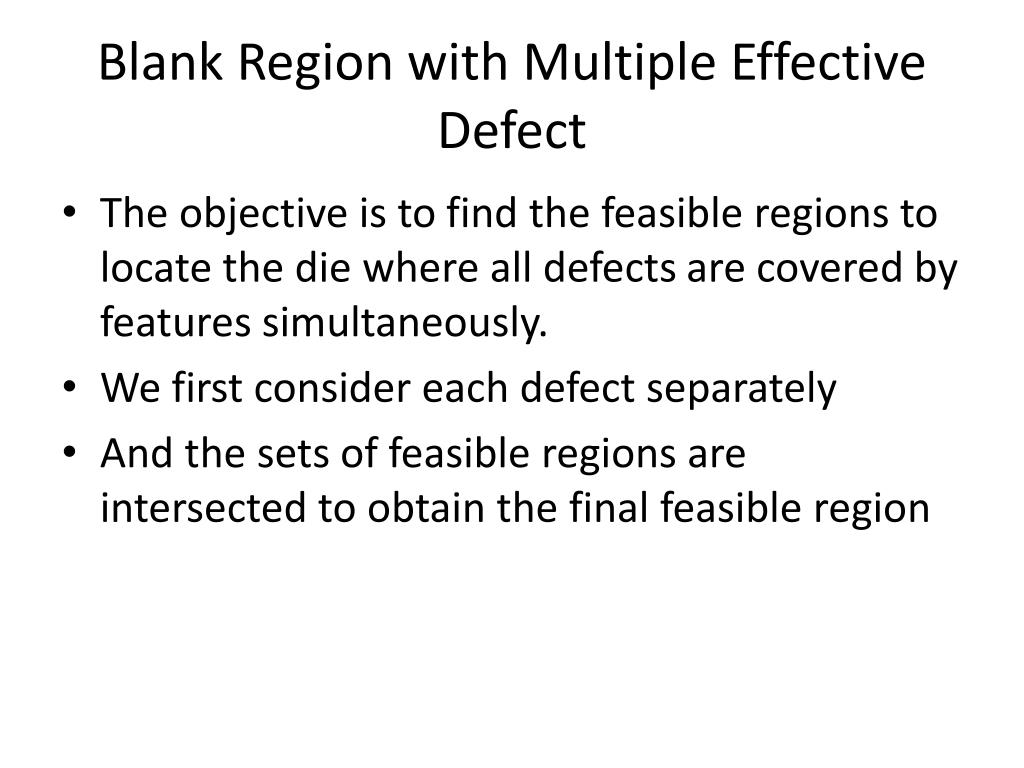 Blank Region with Multiple Effective Defect

• The objective is to find the feasible regions to locate the die where all defects are covered by features simultaneously.
• We first consider each defect separately
• And the sets of feasible regions are intersected to obtain the final feasible region